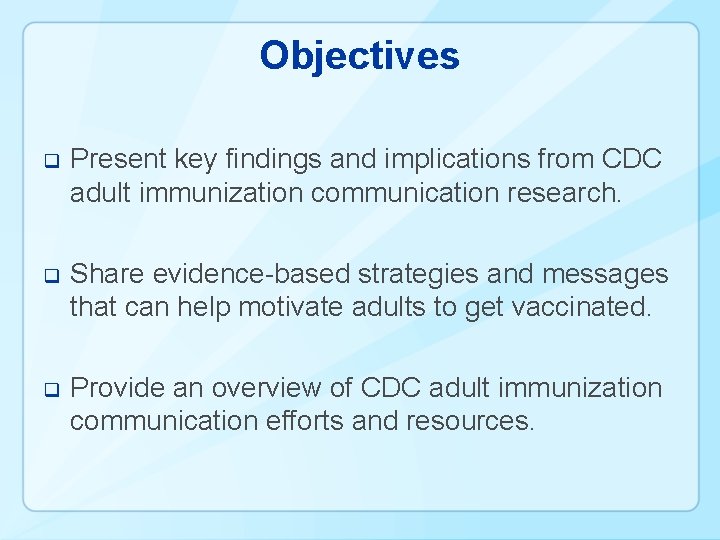 Objectives

❑ Present key findings and implications from CDC adult immunization communication research.

❑ Share evidence-based strategies and messages that can help motivate adults to get vaccinated.

❑ Provide an overview of CDC adult immunization communication efforts and resources.